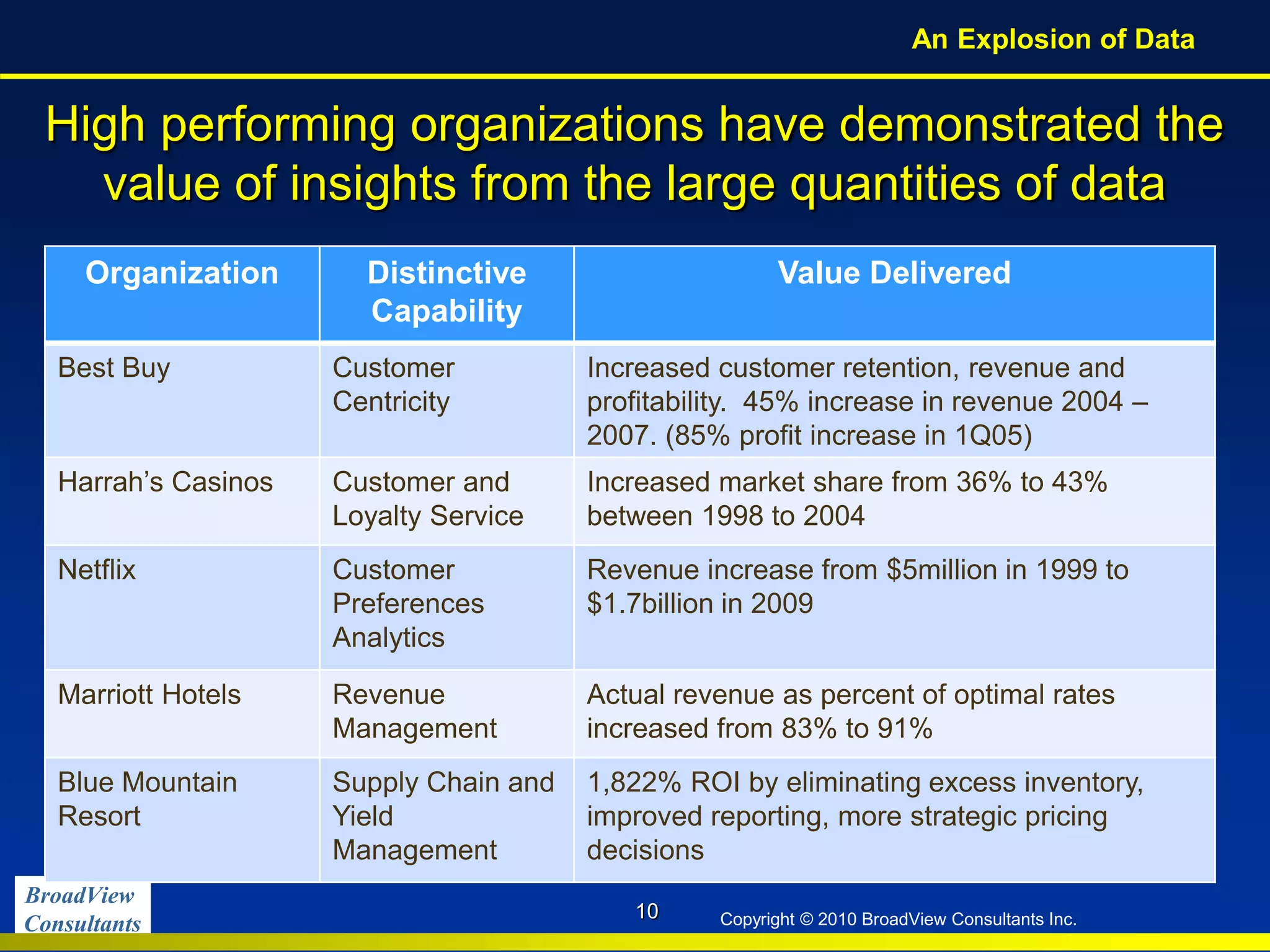 An Explosion of Data

High performing organizations have demonstrated the value of insights from the large quantities of data

| Organization | Distinctive Capability | Value Delivered |
|---|---|---|
| Best Buy | Customer Centricity | Increased customer retention, revenue and profitability. 45% increase in revenue 2004 – 2007. (85% profit increase in 1Q05) |
| Harrah's Casinos | Customer and Loyalty Service | Increased market share from 36% to 43% between 1998 to 2004 |
| Netflix | Customer Preferences Analytics | Revenue increase from \$5million in 1999 to \$1.7billion in 2009 |
| Marriott Hotels | Revenue Management | Actual revenue as percent of optimal rates increased from 83% to 91% |
| Blue Mountain Resort | Supply Chain and Yield Management | 1,822% ROI by eliminating excess inventory, improved reporting, more strategic pricing decisions |

BroadView Consultants

10

Copyright © 2010 BroadView Consultants Inc.